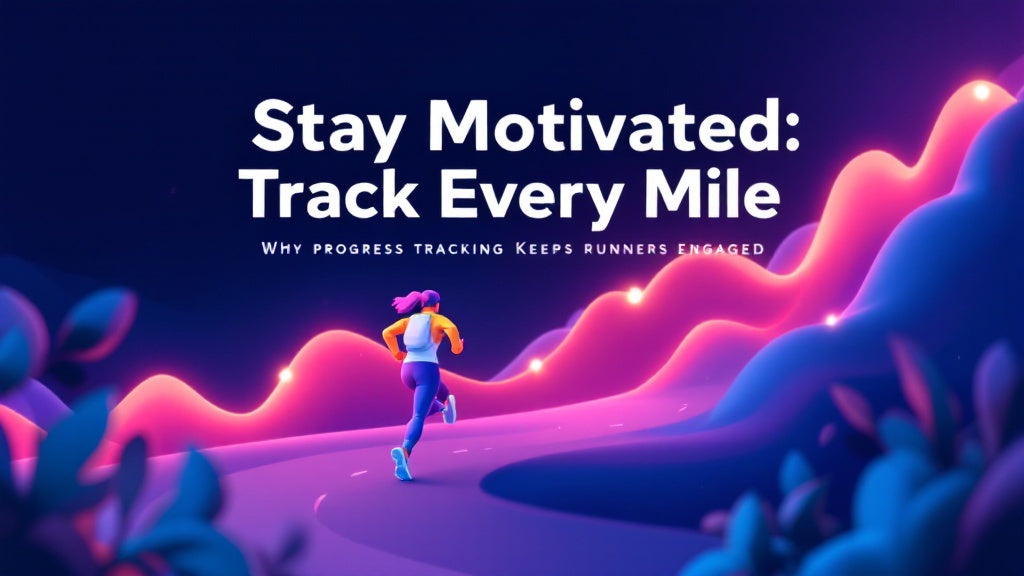 Stay Motivated: Track Every Mile

WHY PROGRESS TRACKING KEEPS RUNNERS ENGAGED